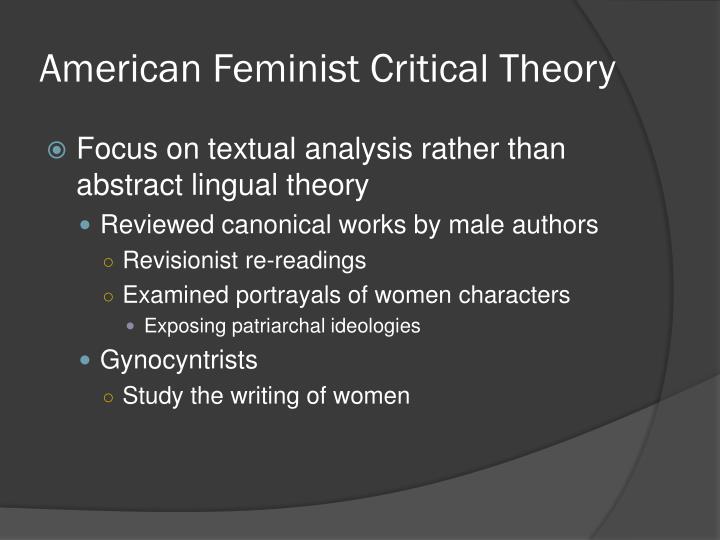 American Feminist Critical Theory

Focus on textual analysis rather than abstract lingual theory

Reviewed canonical works by male authors

Revisionist re-readings

Examined portrayals of women characters

Exposing patriarchal ideologies

Gynocyntrists

Study the writing of women